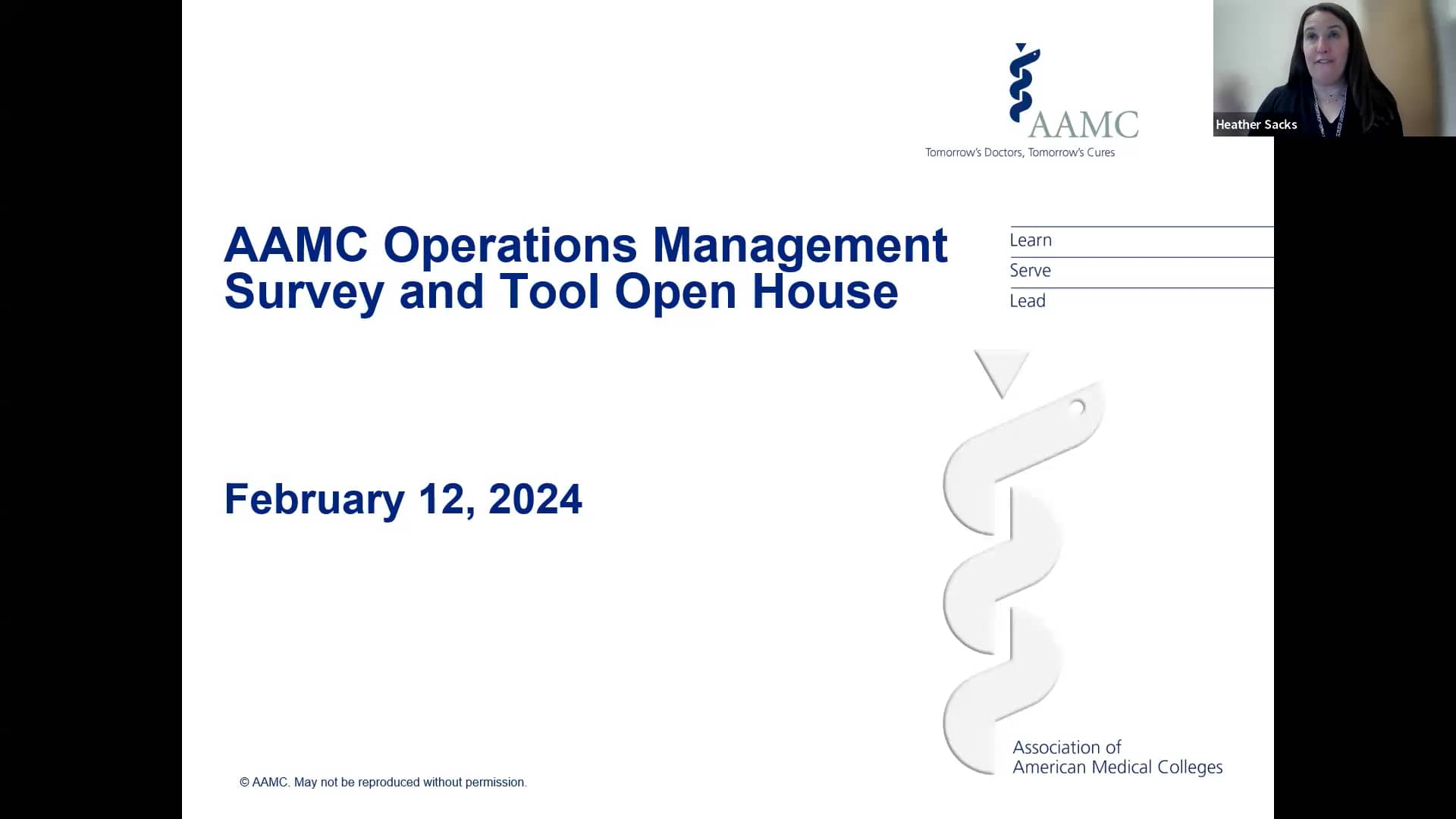 AAMC
Tomorrow's Doctors, Tomorrow's Cures

Heather Sacks

AAMC Operations Management Survey and Tool Open House

Learn
Serve
Lead

February 12, 2024

Association of American Medical Colleges

© AAMC. May not be reproduced without permission.